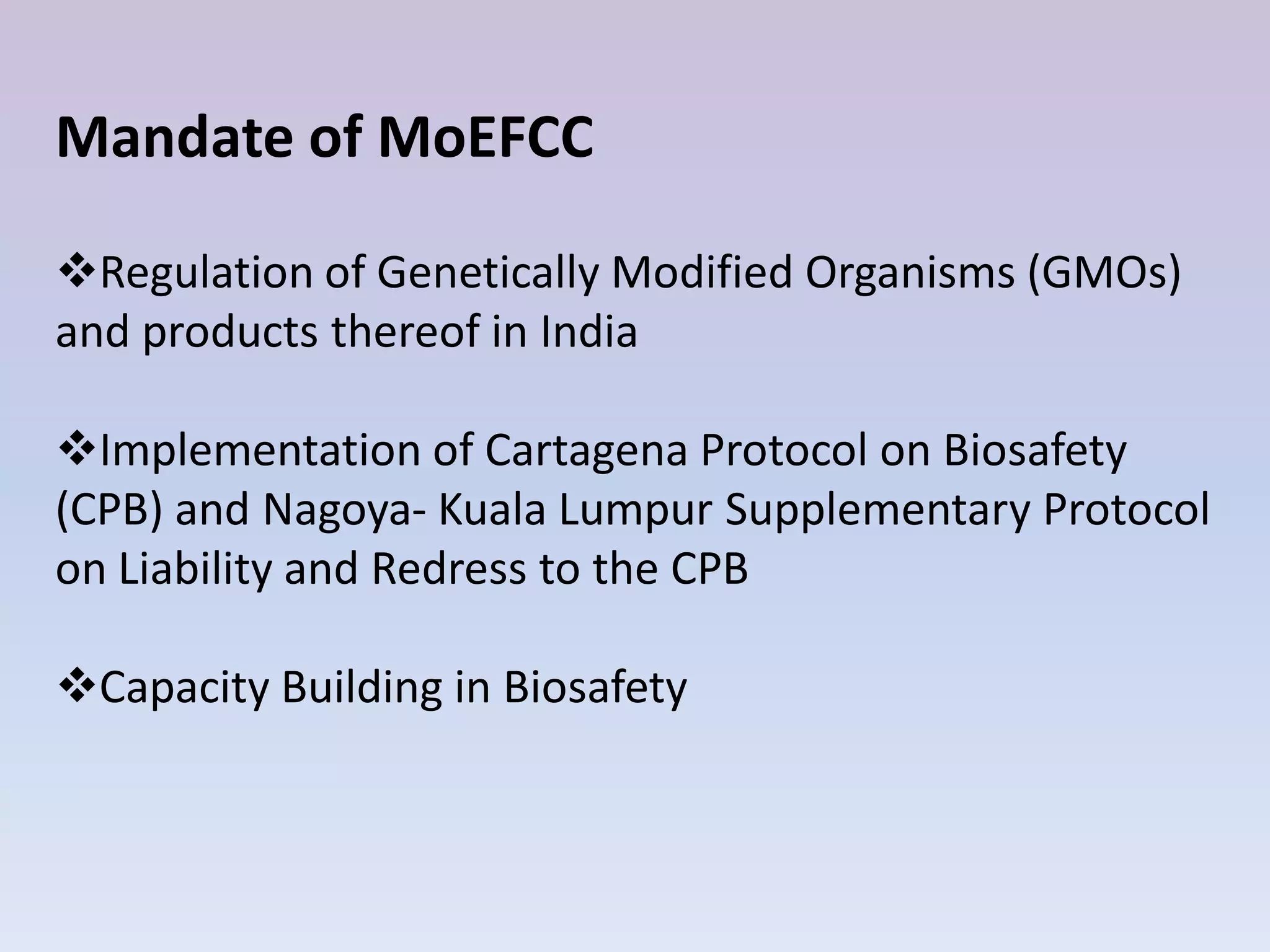 Mandate of MoEFCC

❖Regulation of Genetically Modified Organisms (GMOs) and products thereof in India

❖Implementation of Cartagena Protocol on Biosafety (CPB) and Nagoya- Kuala Lumpur Supplementary Protocol on Liability and Redress to the CPB

❖Capacity Building in Biosafety